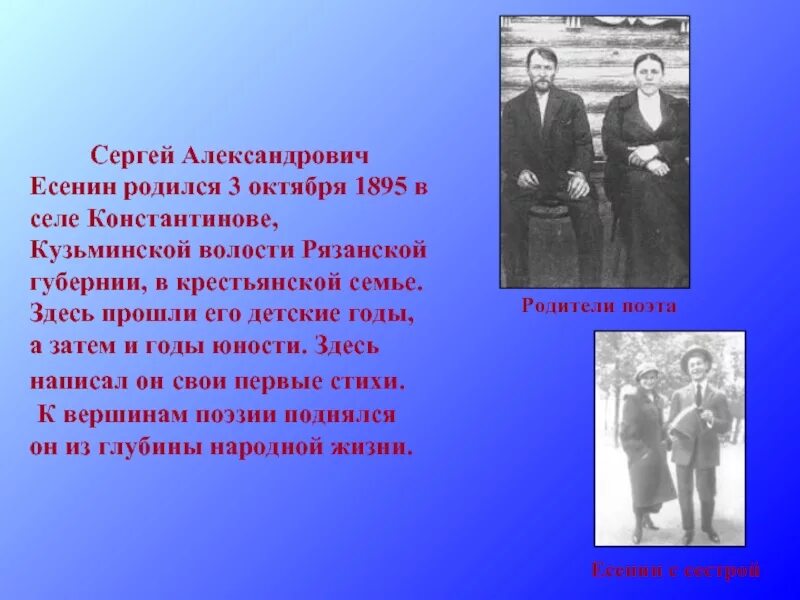 Сергей Александрович Есенин родился 3 октября 1895 в селе Константинове, Кузьминской волости Рязанской губернии, в крестьянской семье. Здесь прошли его детские годы, а затем и годы юности. Здесь написал он свои первые стихи.
К вершинам поэзии поднялся он из глубины народной жизни.

Родители поэта

Есенин с сестрой